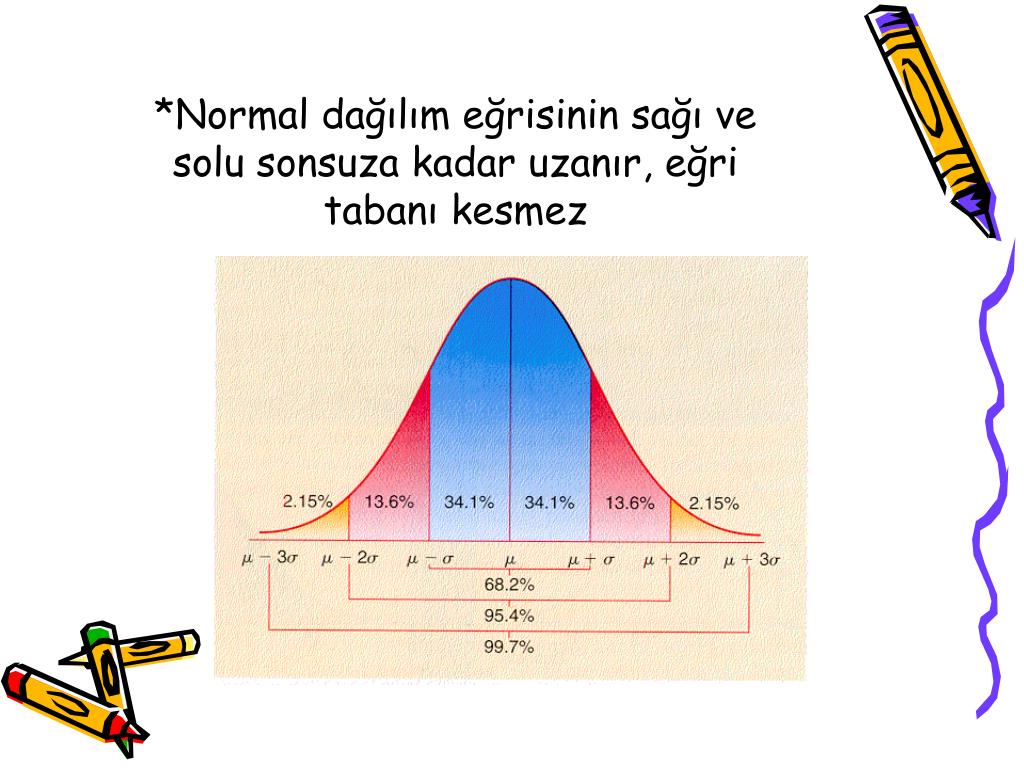 *Normal dağılım eğrisinin sağı ve solu sonsuza kadar uzanır, eğri tabanı kesmez

2.15%
13.6%
34.1%
34.1%
13.6%
2.15%

$\mu - 3\sigma$
$\mu - 2\sigma$
$\mu - \sigma$
$\mu$
$\mu + \sigma$
$\mu + 2\sigma$
$\mu + 3\sigma$

68.2%
95.4%
99.7%